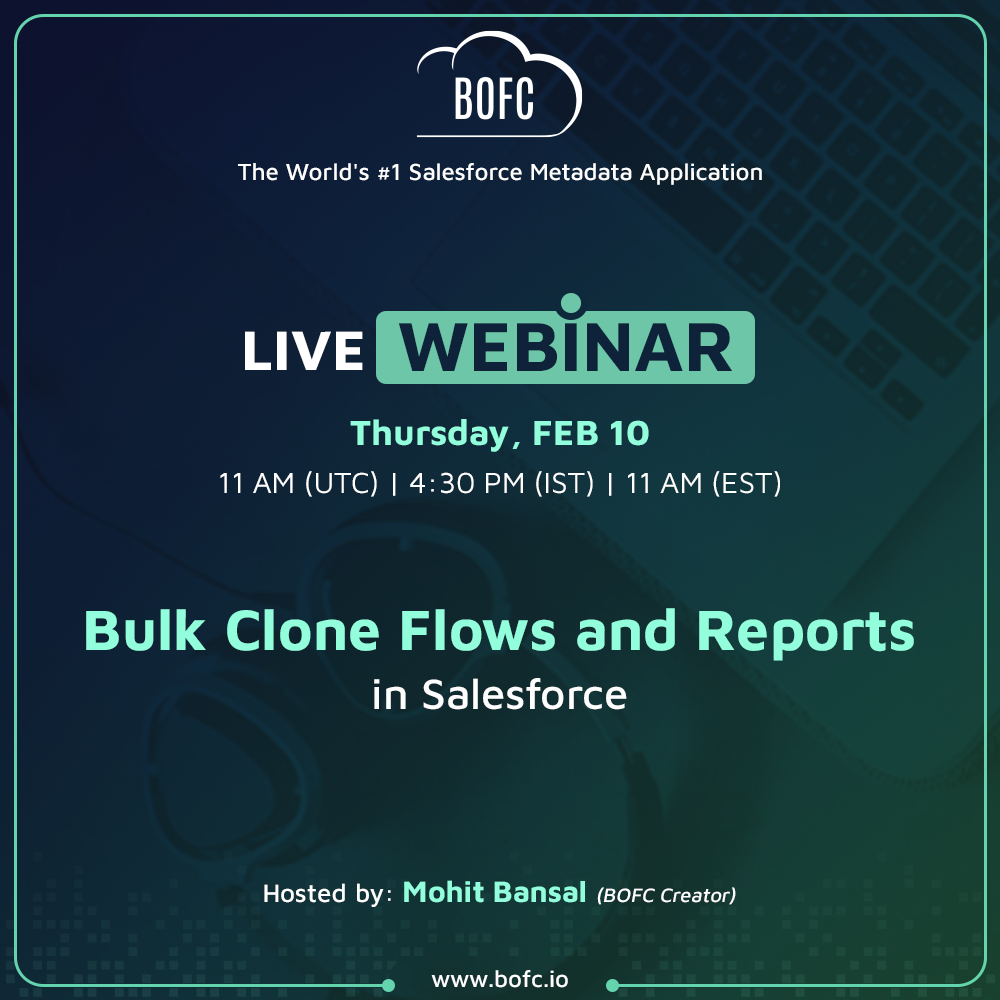 BOFC

The World's #1 Salesforce Metadata Application

LIVE WEBINAR

Thursday, FEB 10

11 AM (UTC) | 4:30 PM (IST) | 11 AM (EST)

Bulk Clone Flows and Reports in Salesforce

Hosted by: Mohit Bansal (BOFC Creator)

www.bofc.io